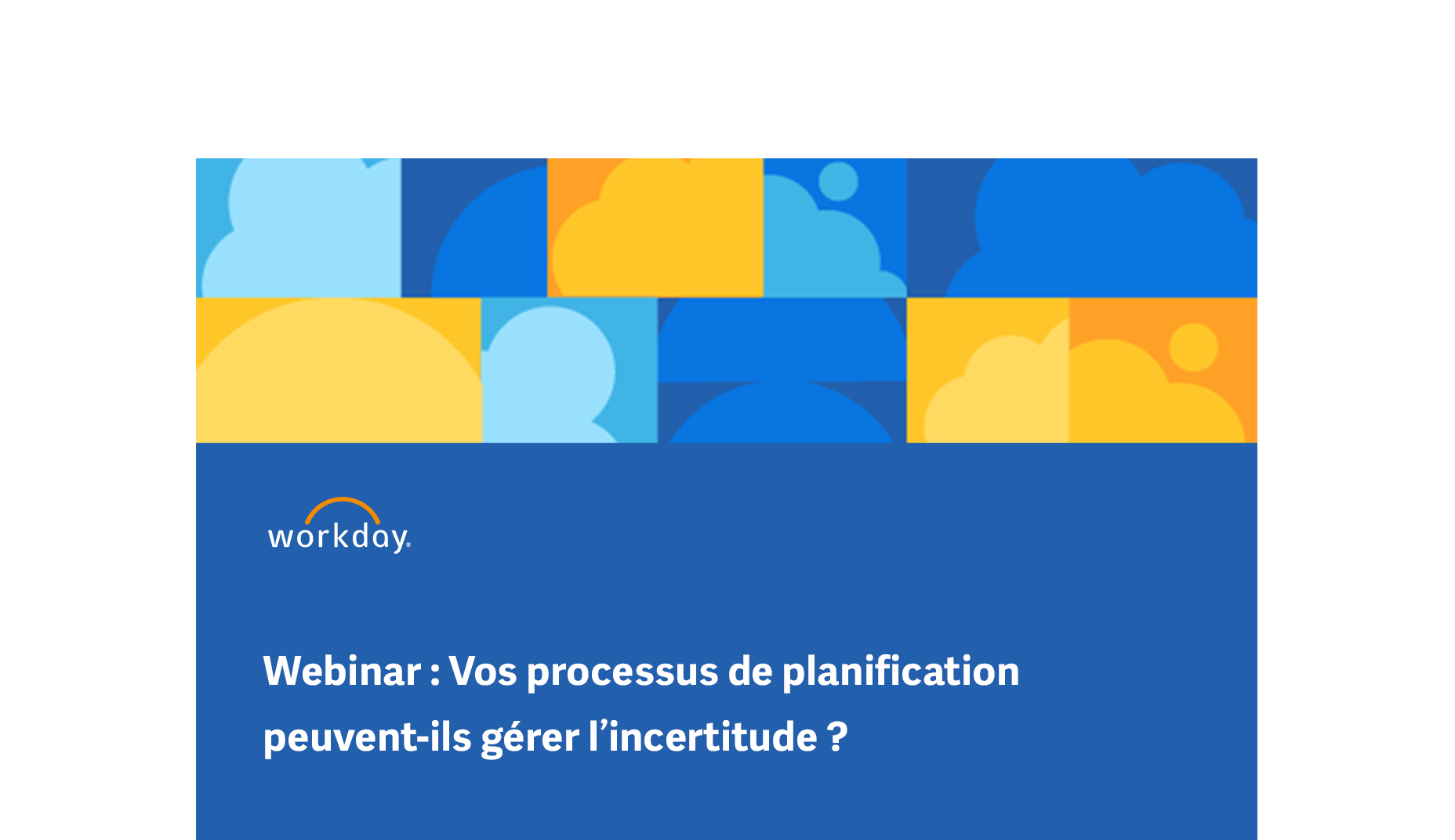 workday.

Webinar : Vos processus de planification peuvent-ils gérer l’incertitude ?